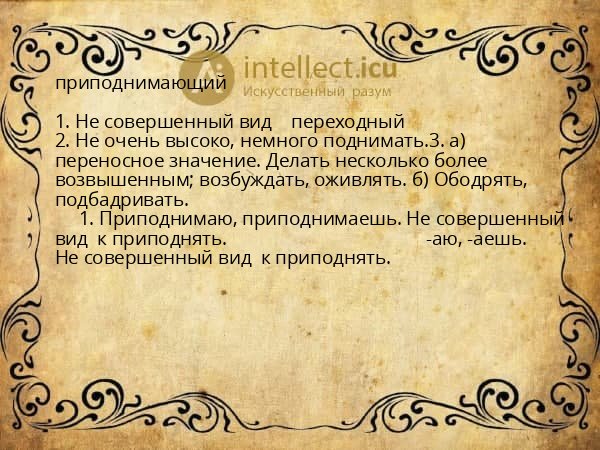 intellect.icu
Искусственный разум

приподнимающий

1. Не совершенный вид переходный
2. Не очень высоко, немного поднимать.3. а) переносное значение. Делать несколько более возвышенным; возбуждать, оживлять. б) Ободрять, подбадривать.
1. Приподнимаю, приподнимаешь. Не совершенный вид к приподнять. -аю, -аешь. Не совершенный вид к приподнять.